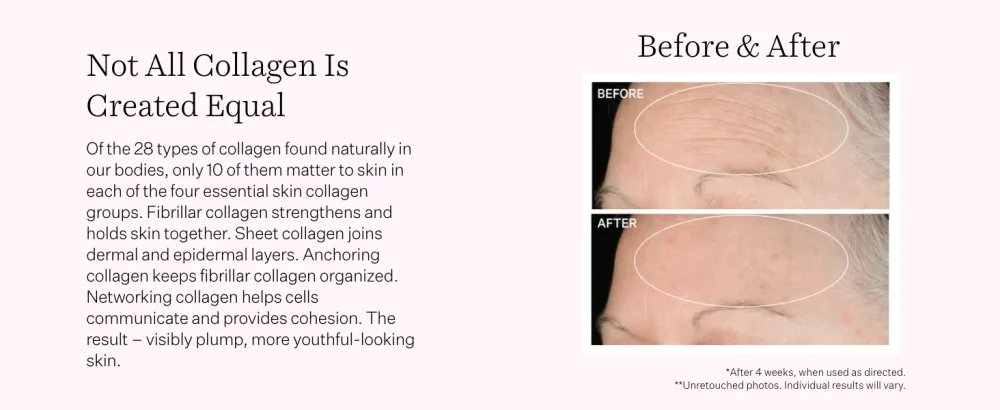 Not All Collagen Is Created Equal

Of the 28 types of collagen found naturally in our bodies, only 10 of them matter to skin in each of the four essential skin collagen groups. Fibrillar collagen strengthens and holds skin together. Sheet collagen joins dermal and epidermal layers. Anchoring collagen keeps fibrillar collagen organized. Networking collagen helps cells communicate and provides cohesion. The result – visibly plump, more youthful-looking skin.

Before & After

BEFORE

AFTER

*After 4 weeks, when used as directed.
**Unretouched photos. Individual results will vary.